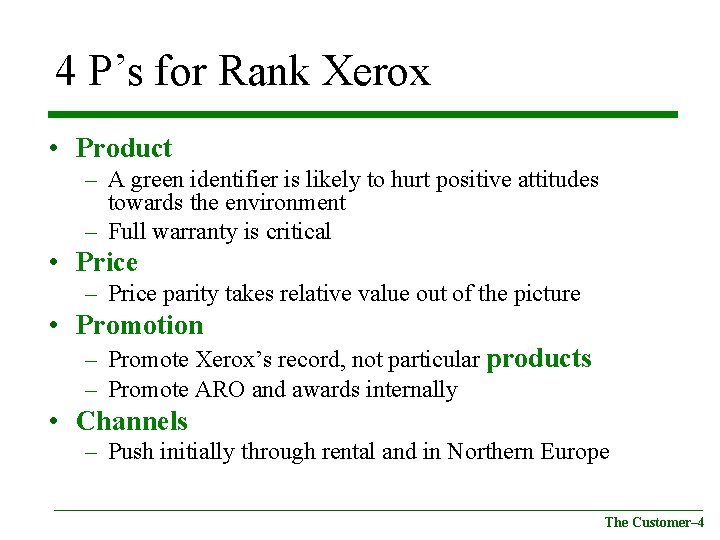 4 P’s for Rank Xerox

• Product
– A green identifier is likely to hurt positive attitudes towards the environment
– Full warranty is critical
• Price
– Price parity takes relative value out of the picture
• Promotion
– Promote Xerox’s record, not particular products
– Promote ARO and awards internally
• Channels
– Push initially through rental and in Northern Europe

The Customer–4